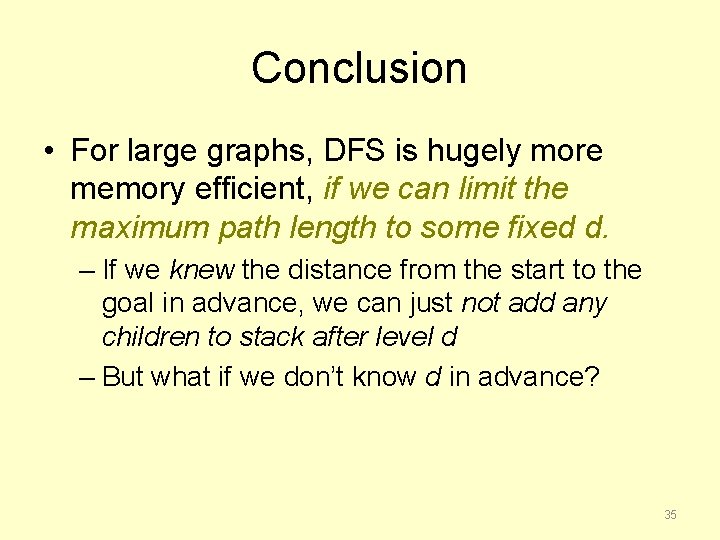 Conclusion

• For large graphs, DFS is hugely more memory efficient, if we can limit the maximum path length to some fixed d.

– If we knew the distance from the start to the goal in advance, we can just not add any children to stack after level d

– But what if we don't know d in advance?

35